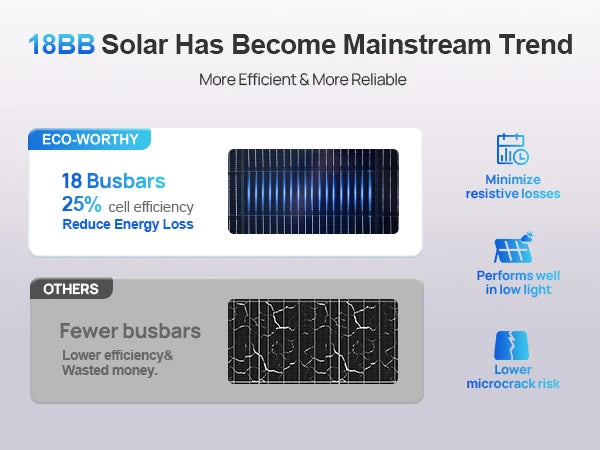 18BB Solar Has Become Mainstream Trend

More Efficient & More Reliable

ECO-WORTHY

18 Busbars
25% cell efficiency
Reduce Energy Loss

OTHERS

Fewer busbars
Lower efficiency&
Wasted money.

Minimize
resistive losses

Performs well
in low light

Lower
microcrack risk